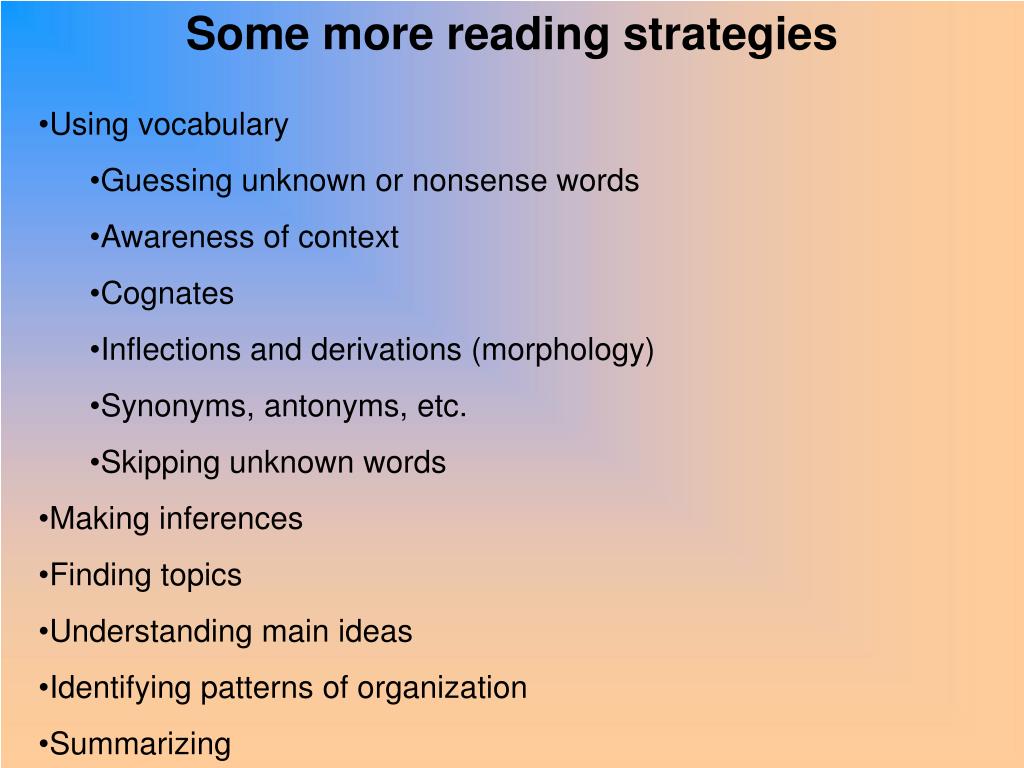 Some more reading strategies

•Using vocabulary

•Guessing unknown or nonsense words

•Awareness of context

•Cognates

•Inflections and derivations (morphology)

•Synonyms, antonyms, etc.

•Skipping unknown words

•Making inferences

•Finding topics

•Understanding main ideas

•Identifying patterns of organization

•Summarizing